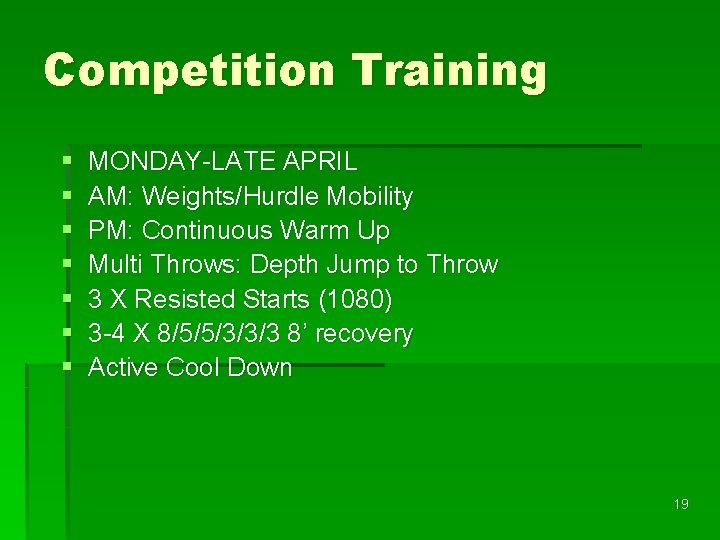 Competition Training

- MONDAY-LATE APRIL
- AM: Weights/Hurdle Mobility
- PM: Continuous Warm Up
- Multi Throws: Depth Jump to Throw
- 3 X Resisted Starts (1080)
- 3-4 X 8/5/5/3/3/3 8’ recovery
- Active Cool Down

19